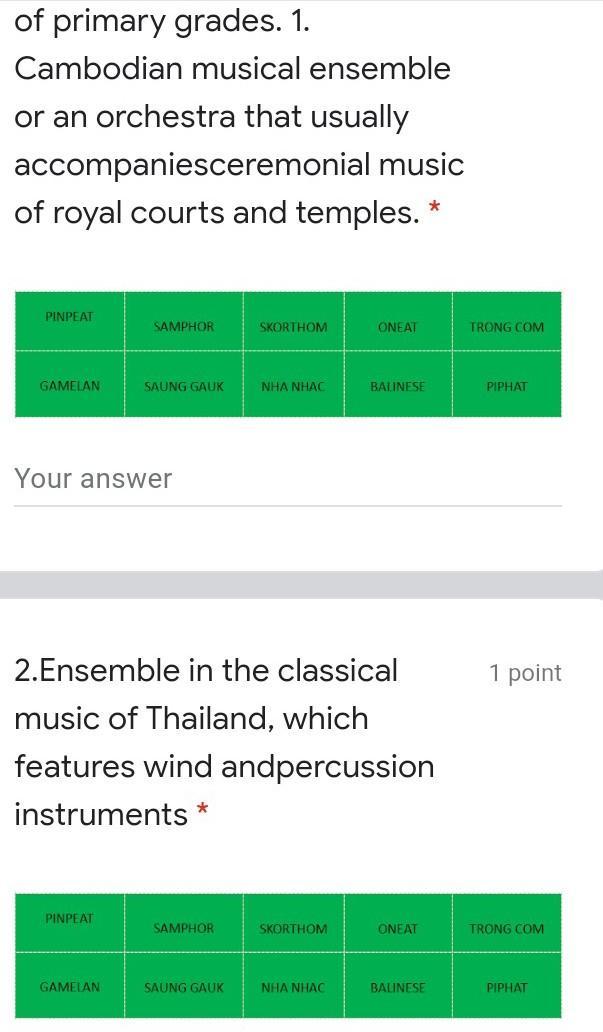 of primary grades. 1. Cambodian musical ensemble or an orchestra that usually accompaniesceremonial music of royal courts and temples. *

| PINPEAT | SAMPHOR | SKORTHOM | ONEAT | TRONG COM |
|---|---|---|---|---|
| GAMELAN | SAUNG GAUK | NHA NHAC | BALINESE | PIPHAT |

Your answer

2.Ensemble in the classical music of Thailand, which features wind andpercussion instruments *

1 point

| PINPEAT | SAMPHOR | SKORTHOM | ONEAT | TRONG COM |
|---|---|---|---|---|
| GAMELAN | SAUNG GAUK | NHA NHAC | BALINESE | PIPHAT |